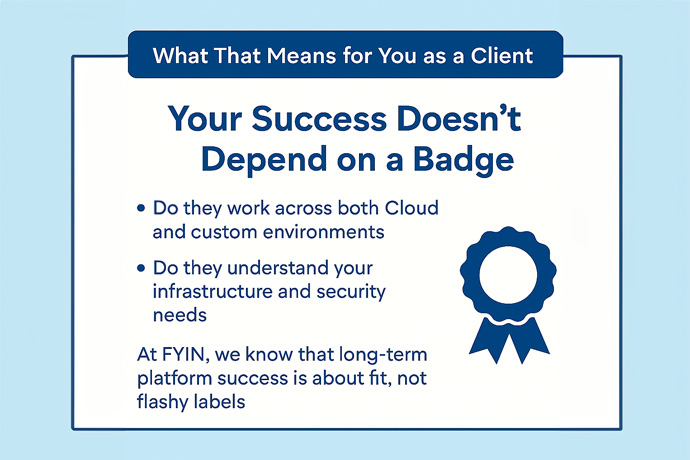 What That Means for You as a Client

Your Success Doesn’t Depend on a Badge

• Do they work across both Cloud and custom environments

• Do they understand your infrastructure and security needs

At FYIN, we know that long-term platform success is about fit, not flashy labels